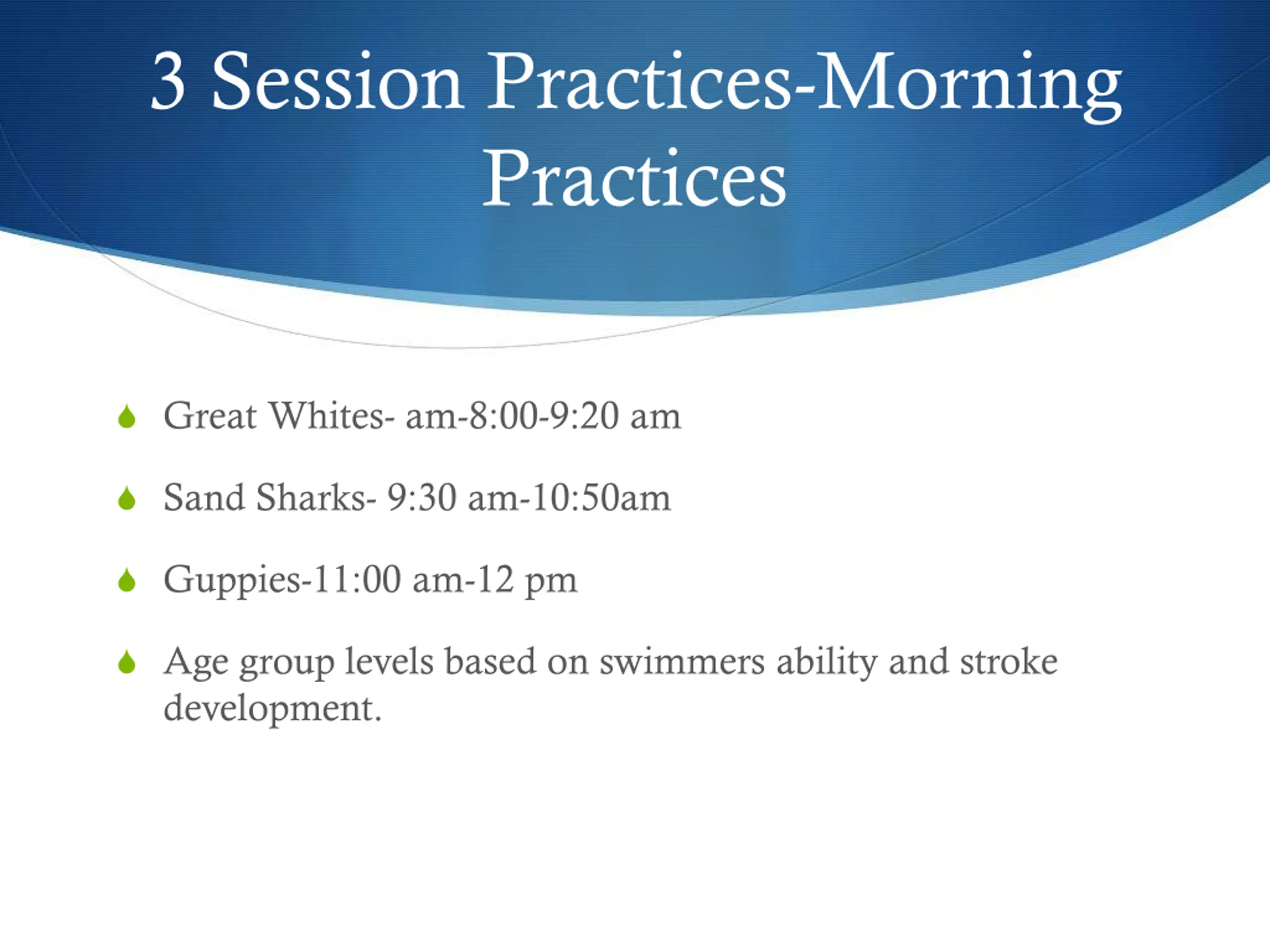 3 Session Practices-Morning Practices

Great Whites- am-8:00-9:20 am

Sand Sharks- 9:30 am-10:50am

Guppies-11:00 am-12 pm

Age group levels based on swimmers ability and stroke development.